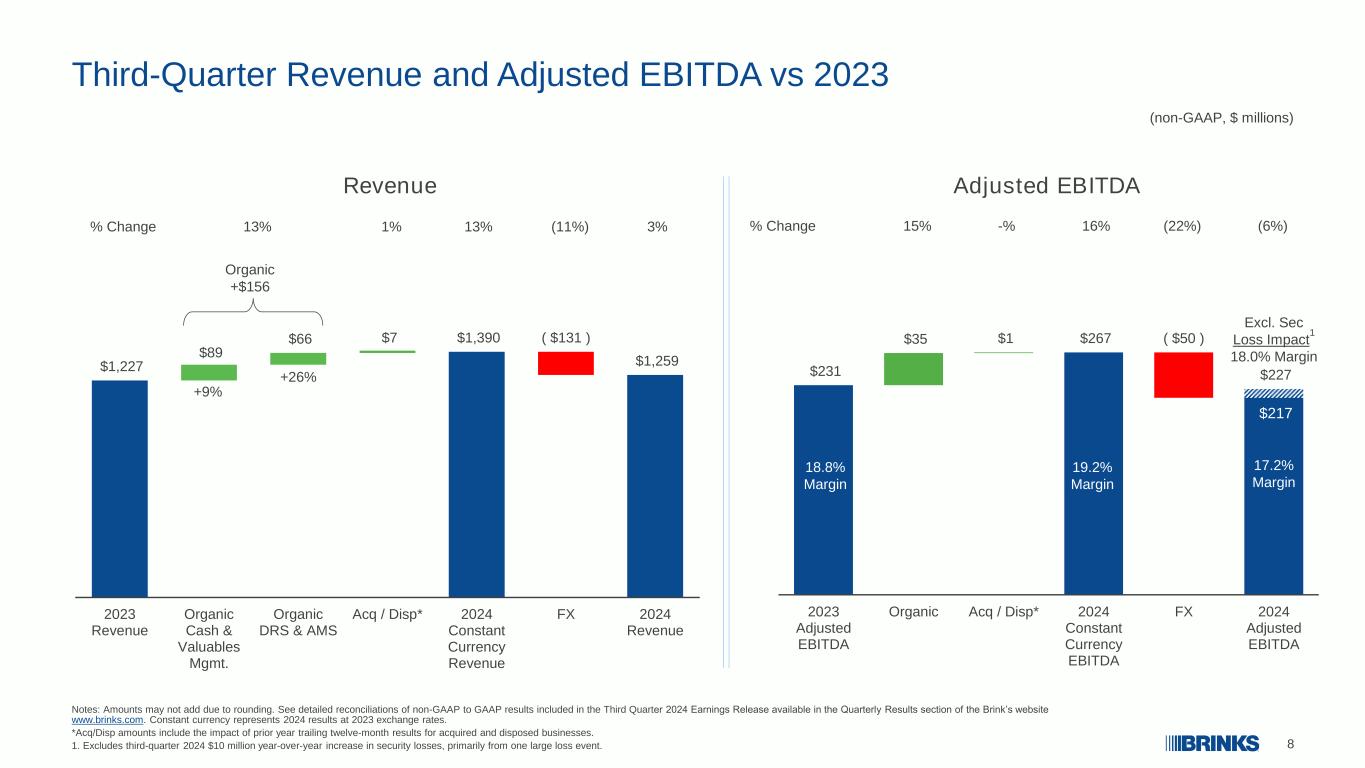 Third-Quarter Revenue and Adjusted EBITDA vs 2023

(non-GAAP, $ millions)

Revenue

% Change 13% 1% 13% (11%) 3%

Organic
+$156

$1,227

$89

+9%

$66

+26%

$7

$1,390

( $131 )

$1,259

2023
Revenue

Organic
Cash &
Valuables
Mgmt.

Organic
DRS & AMS

Acq / Disp*

2024
Constant
Currency
Revenue

FX

2024
Revenue

Adjusted EBITDA

% Change 15% -% 16% (22%) (6%)

$231

18.8%
Margin

$35

$1

$267

19.2%
Margin

( $50 )

Excl. Sec
Loss Impact$^{1}$
18.0% Margin
$227

$217

17.2%
Margin

2023
Adjusted
EBITDA

Organic

Acq / Disp*

2024
Constant
Currency
EBITDA

FX

2024
Adjusted
EBITDA

Notes: Amounts may not add due to rounding. See detailed reconciliations of non-GAAP to GAAP results included in the Third Quarter 2024 Earnings Release available in the Quarterly Results section of the Brink's website www.brinks.com. Constant currency represents 2024 results at 2023 exchange rates.

*Acq/Disp amounts include the impact of prior year trailing twelve-month results for acquired and disposed businesses.

1. Excludes third-quarter 2024 $10 million year-over-year increase in security losses, primarily from one large loss event.

BRINKS

8